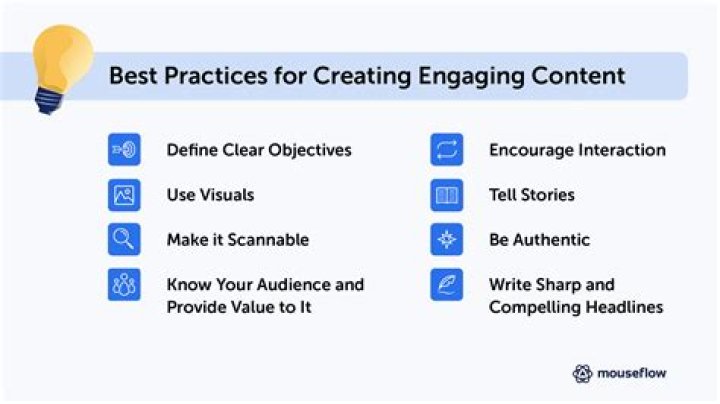 Best Practices for Creating Engaging Content

Define Clear Objectives

Use Visuals

Make it Scannable

Know Your Audience and Provide Value to It

Encourage Interaction

Tell Stories

Be Authentic

Write Sharp and Compelling Headlines

mouseflow